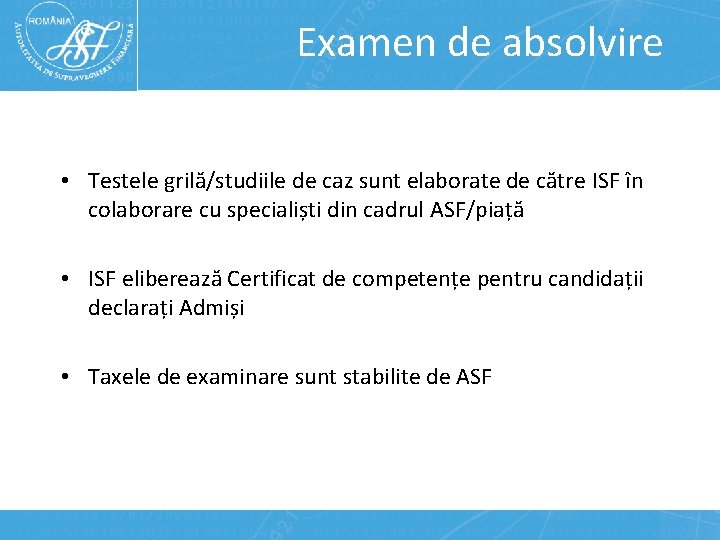 ROMÂNIA
ASF
AUTORITATEA DE SUPRAVEGHERE FINANCIARĂ

Examen de absolvire

• Testele grilă/studiile de caz sunt elaborate de către ISF în colaborare cu specialiști din cadrul ASF/piață

• ISF eliberează Certificat de competențe pentru candidații declarați Admiși

• Taxele de examinare sunt stabilite de ASF